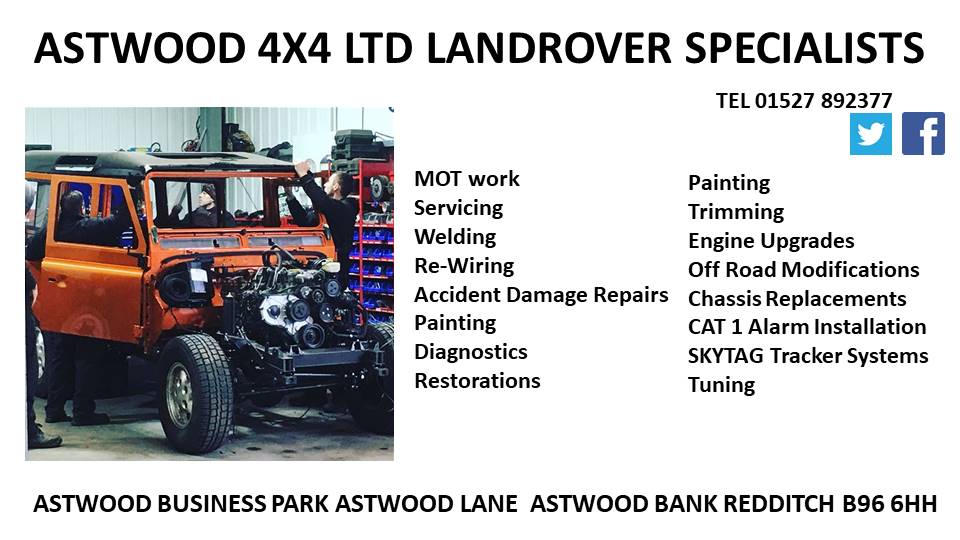 ASTWOOD 4X4 LTD LANDROVER SPECIALISTS

TEL 01527 892377

MOT work
Servicing
Welding
Re-Wiring
Accident Damage Repairs
Painting
Diagnostics
Restorations

Painting
Trimming
Engine Upgrades
Off Road Modifications
Chassis Replacements
CAT 1 Alarm Installation
SKYTAG Tracker Systems
Tuning

ASTWOOD BUSINESS PARK ASTWOOD LANE ASTWOOD BANK REDDITCH B96 6HH